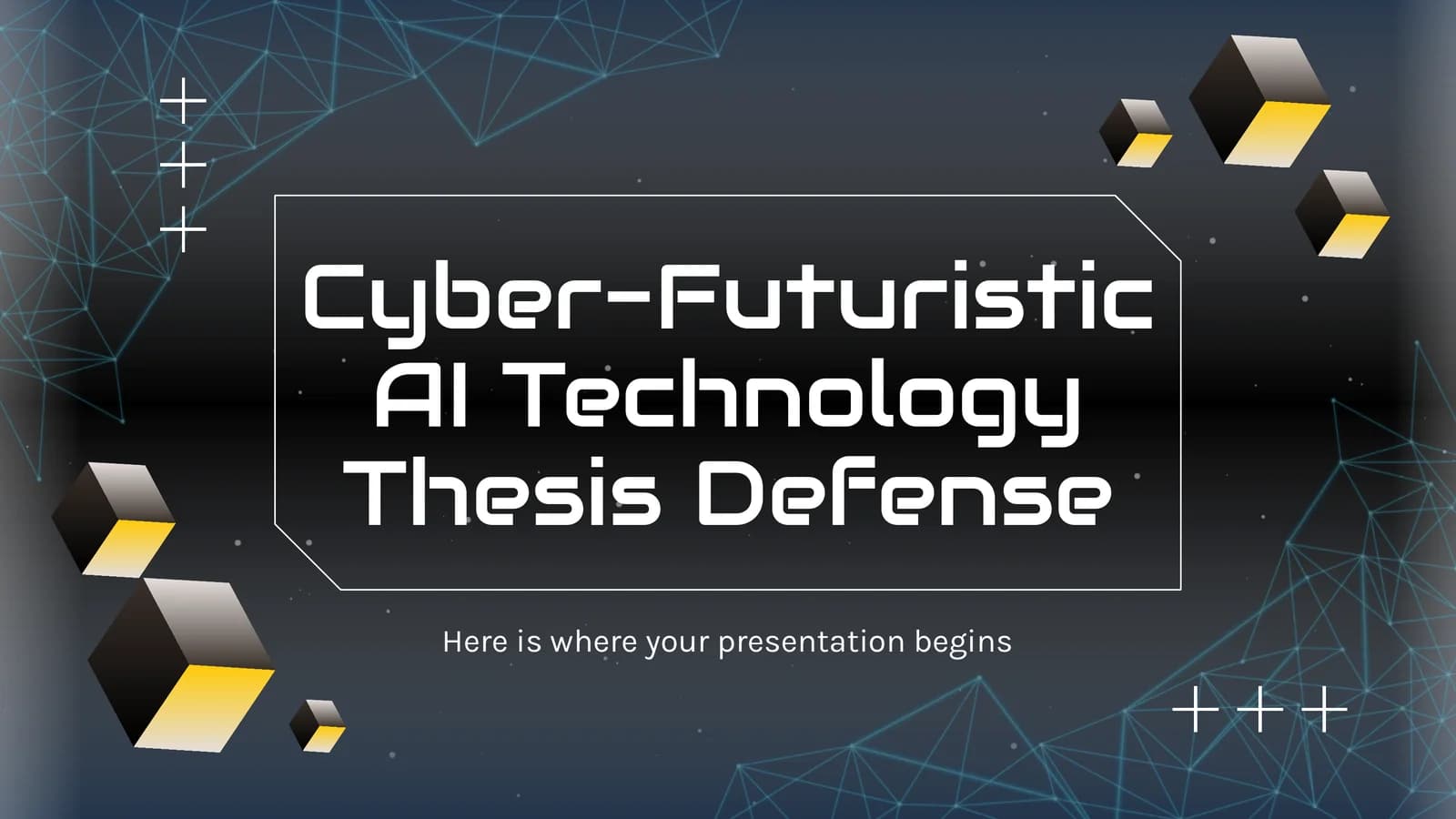 Cyber-Futuristic AI Technology Thesis Defense

Here is where your presentation begins